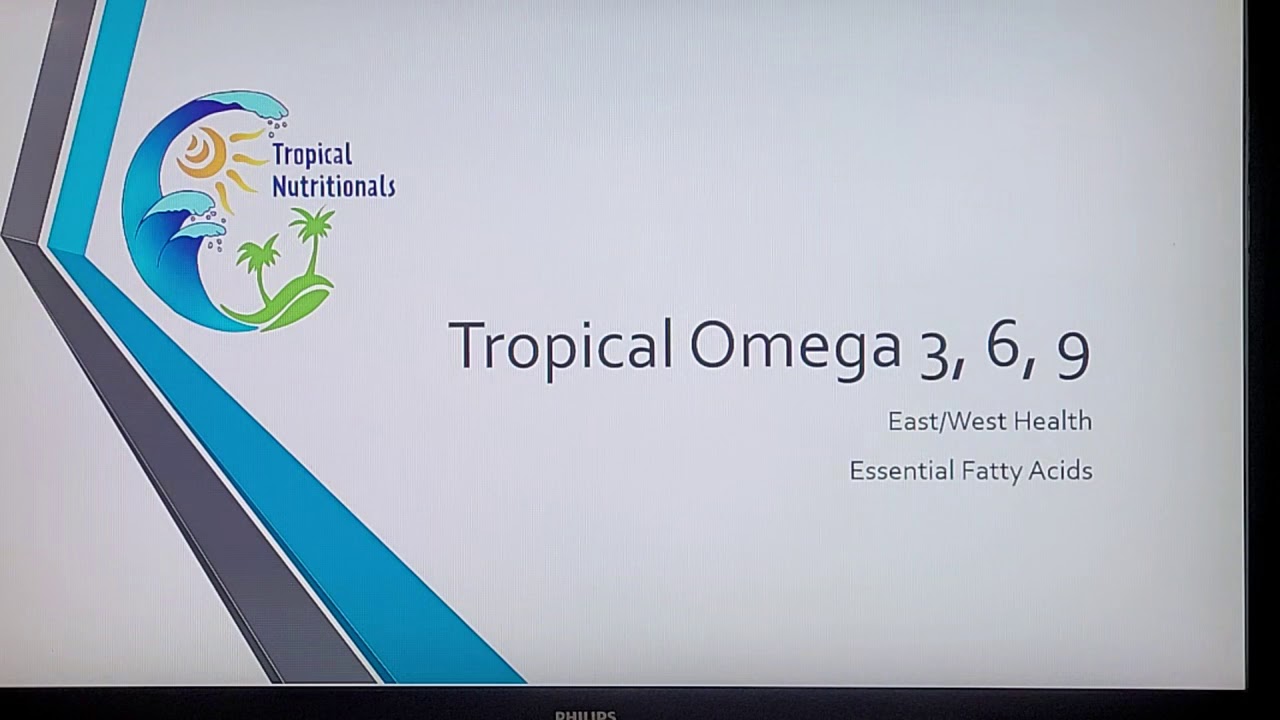 Tropical Nutritionals

Tropical Omega 3, 6, 9

East/West Health

Essential Fatty Acids

PHILIPS